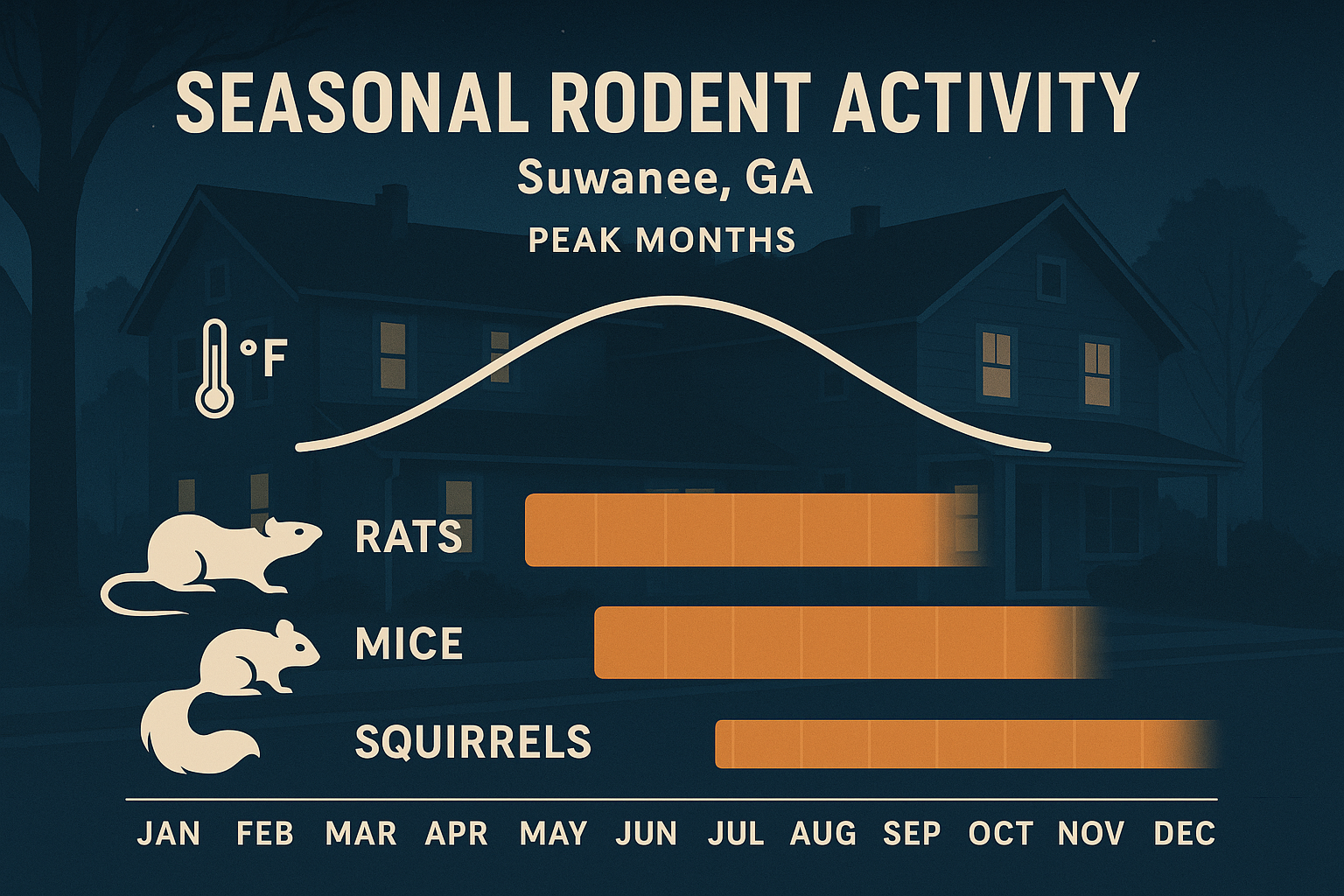 SEASONAL RODENT ACTIVITY

Suwanee, GA

PEAK MONTHS

°F

RATS

MICE

SQUIRRELS

JAN FEB MAR APR MAY JUN JUL AUG SEP OCT NOV DEC